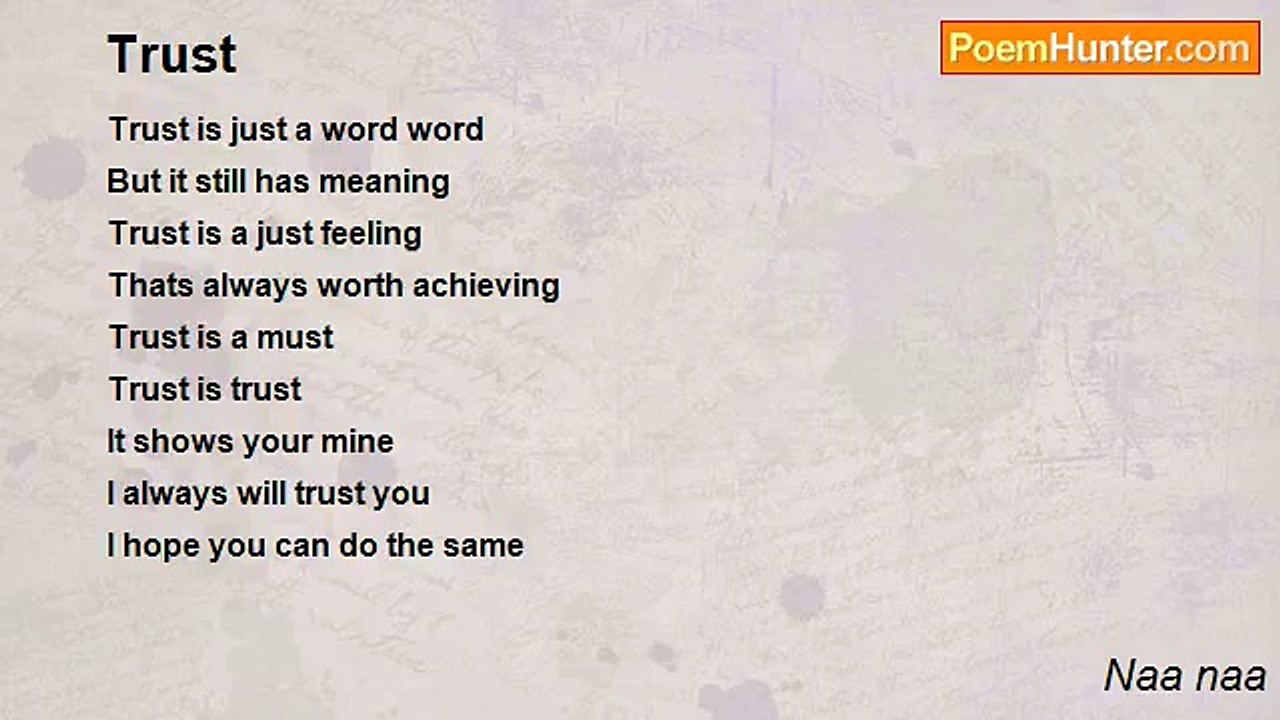 Trust

PoemHunter.com

Trust is just a word word
But it still has meaning
Trust is a just feeling
Thats always worth achieving
Trust is a must
Trust is trust
It shows your mine
I always will trust you
I hope you can do the same

Naa naa